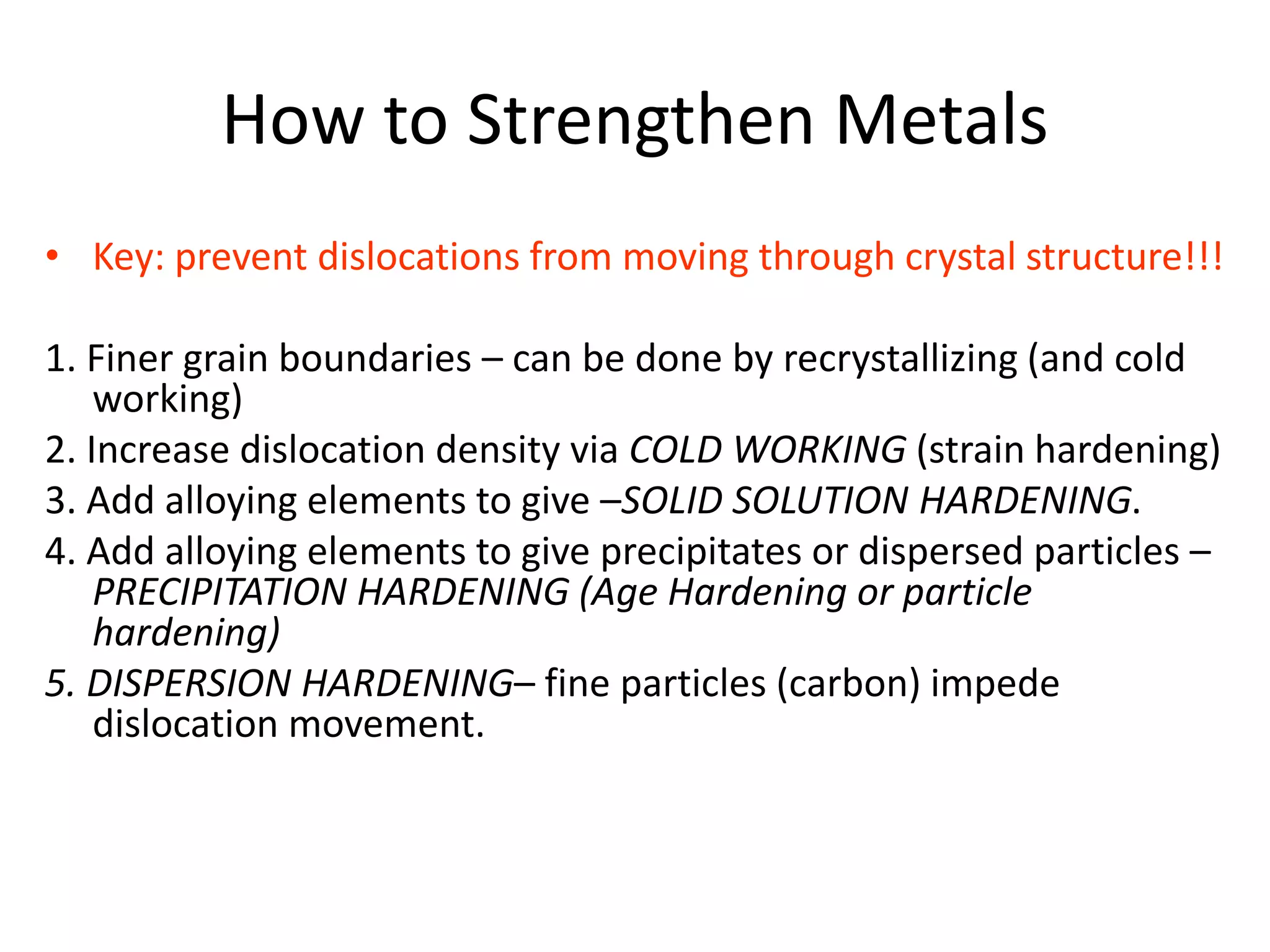 How to Strengthen Metals

• Key: prevent dislocations from moving through crystal structure!!!

1. Finer grain boundaries – can be done by recrystallizing (and cold working)
2. Increase dislocation density via COLD WORKING (strain hardening)
3. Add alloying elements to give –SOLID SOLUTION HARDENING.
4. Add alloying elements to give precipitates or dispersed particles – PRECIPITATION HARDENING (Age Hardening or particle hardening)
5. DISPERSION HARDENING– fine particles (carbon) impede dislocation movement.